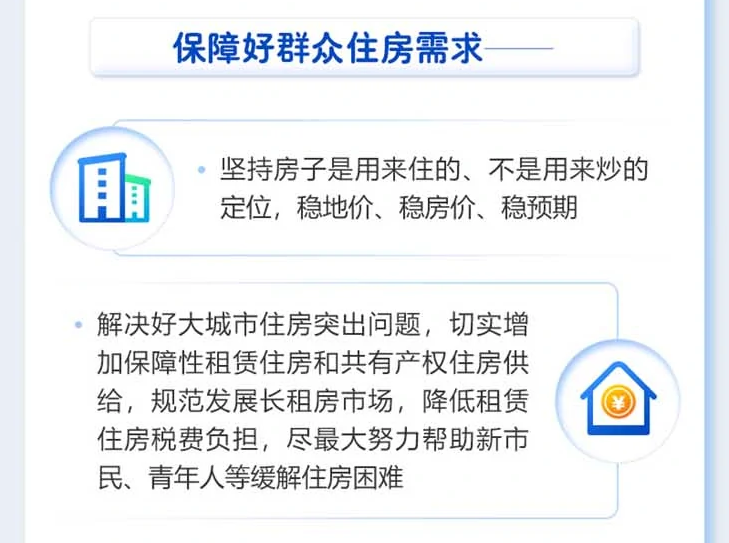 保障好群众住房需求

• 坚持房子是用来住的、不是用来炒的定位，稳地价、稳房价、稳预期

• 解决好大城市住房突出问题，切实增加保障性租赁住房和共有产权住房供给，规范发展长租房市场，降低租赁住房税费负担，尽最大努力帮助新市民、青年人等缓解住房困难

¥